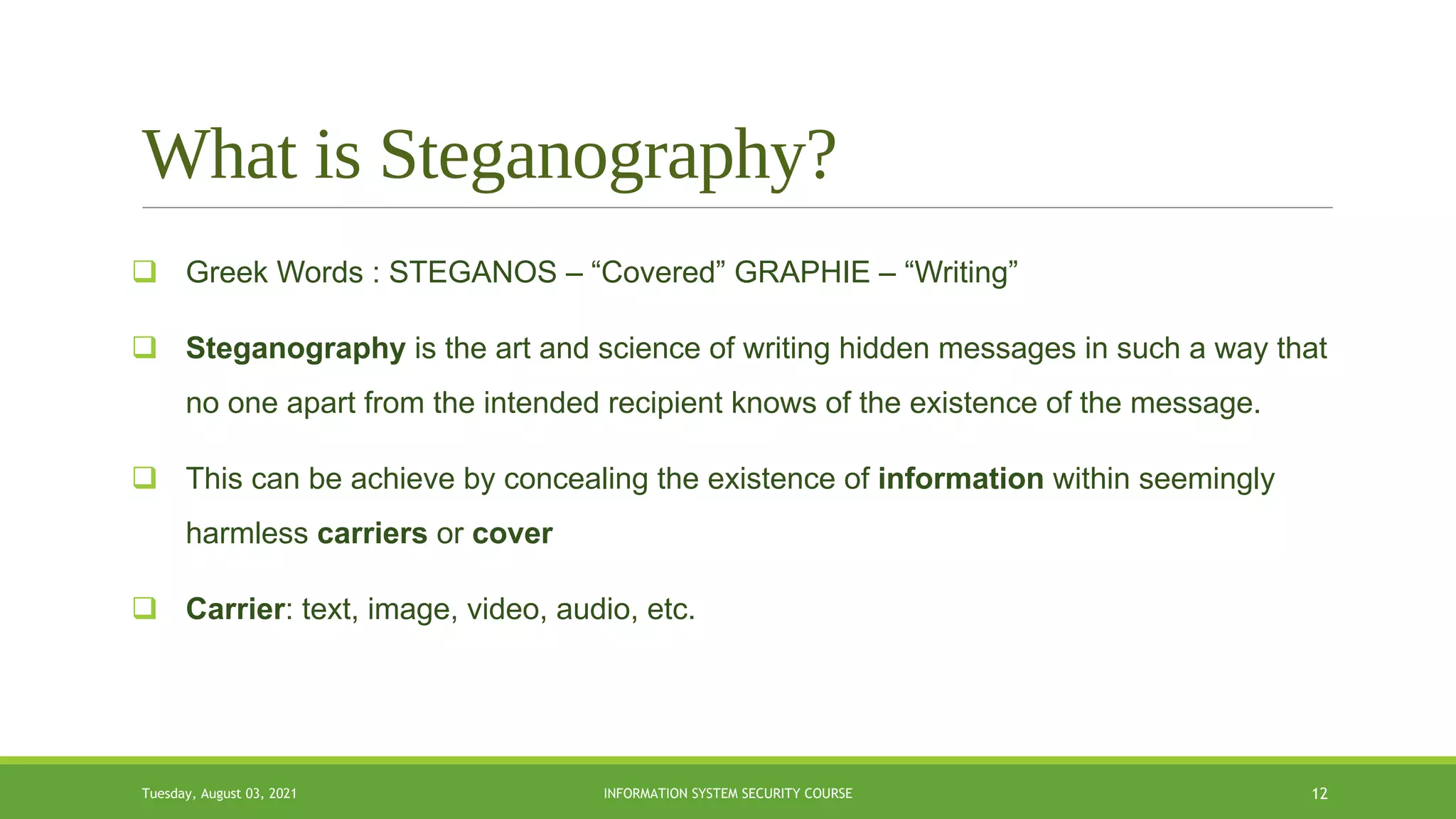 What is Steganography?

❑ Greek Words : STEGANOS – “Covered” GRAPHIE – “Writing”

❑ Steganography is the art and science of writing hidden messages in such a way that no one apart from the intended recipient knows of the existence of the message.

❑ This can be achieve by concealing the existence of information within seemingly harmless carriers or cover

❑ Carrier: text, image, video, audio, etc.

Tuesday, August 03, 2021

INFORMATION SYSTEM SECURITY COURSE

12